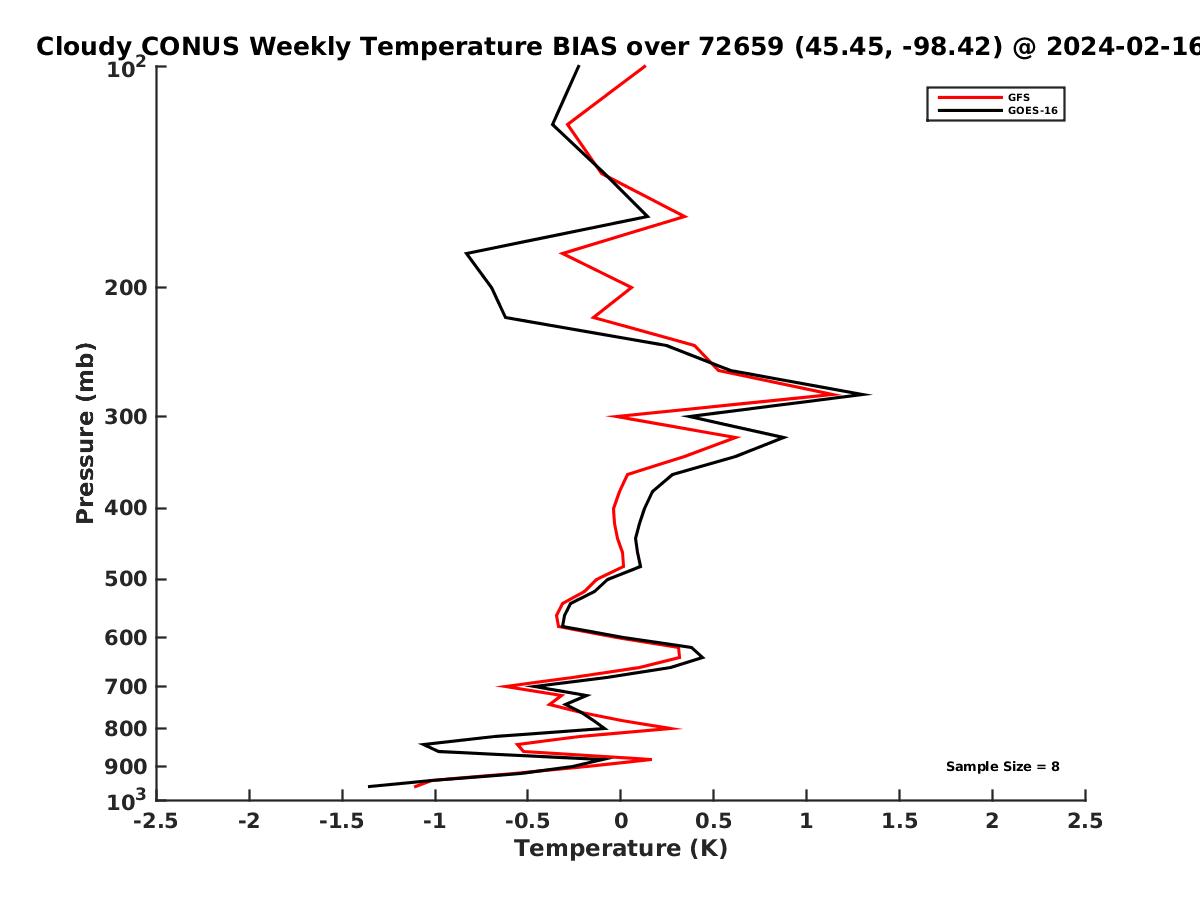 Cloudy CONUS Weekly Temperature BIAS over 72659 (45.45, -98.42) @ 2024-02-16

GFS
GOES-16

Pressure (mb)

$10^2$
200
300
400
500
600
700
800
900
$10^3$

Sample Size = 8

-2.5 -2 -1.5 -1 -0.5 0 0.5 1 1.5 2 2.5

Temperature (K)